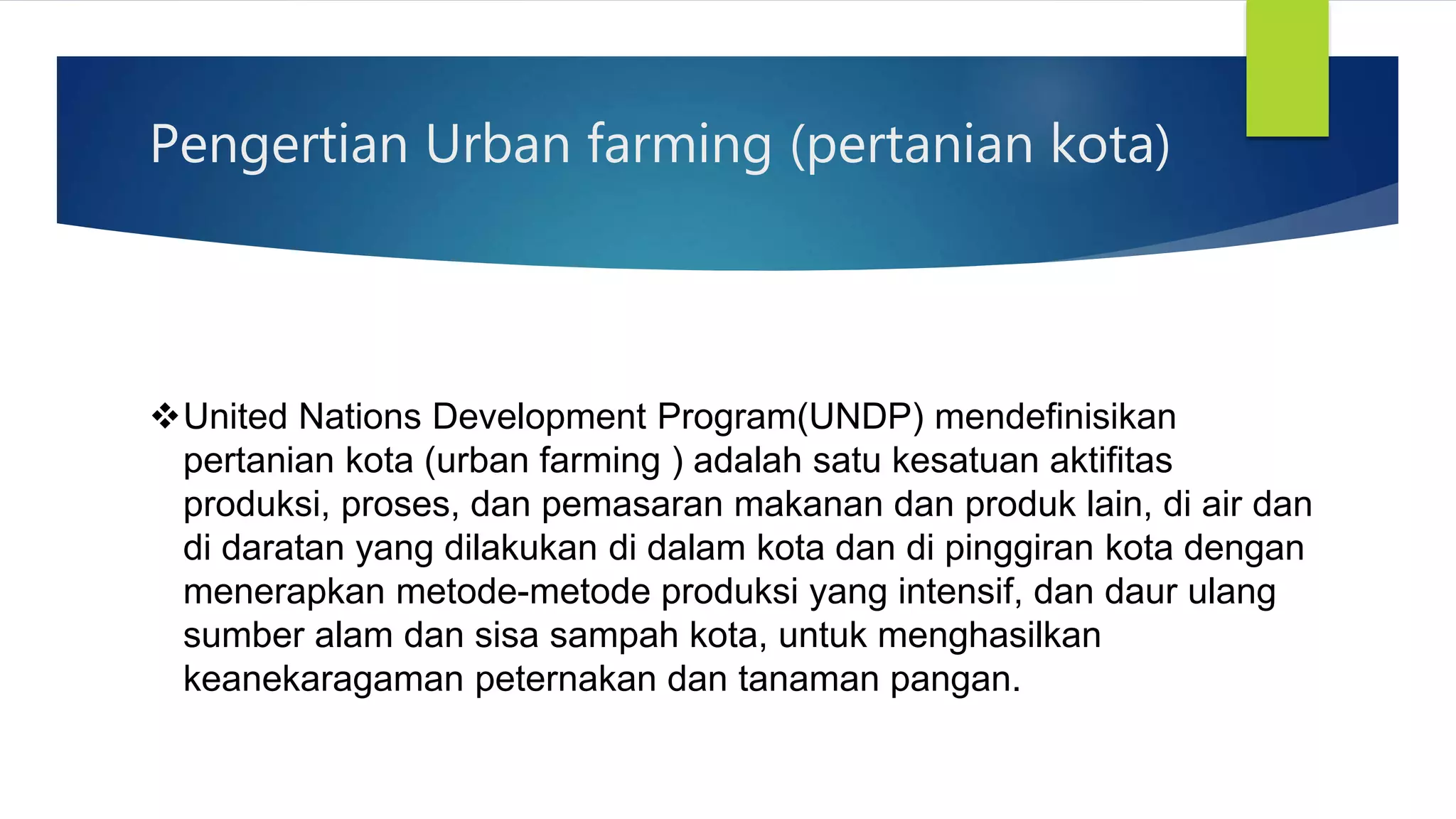 Pengertian Urban farming (pertanian kota)

❖United Nations Development Program(UNDP) mendefinisikan pertanian kota (urban farming ) adalah satu kesatuan aktifitas produksi, proses, dan pemasaran makanan dan produk lain, di air dan di daratan yang dilakukan di dalam kota dan di pinggiran kota dengan menerapkan metode-metode produksi yang intensif, dan daur ulang sumber alam dan sisa sampah kota, untuk menghasilkan keanekaragaman peternakan dan tanaman pangan.